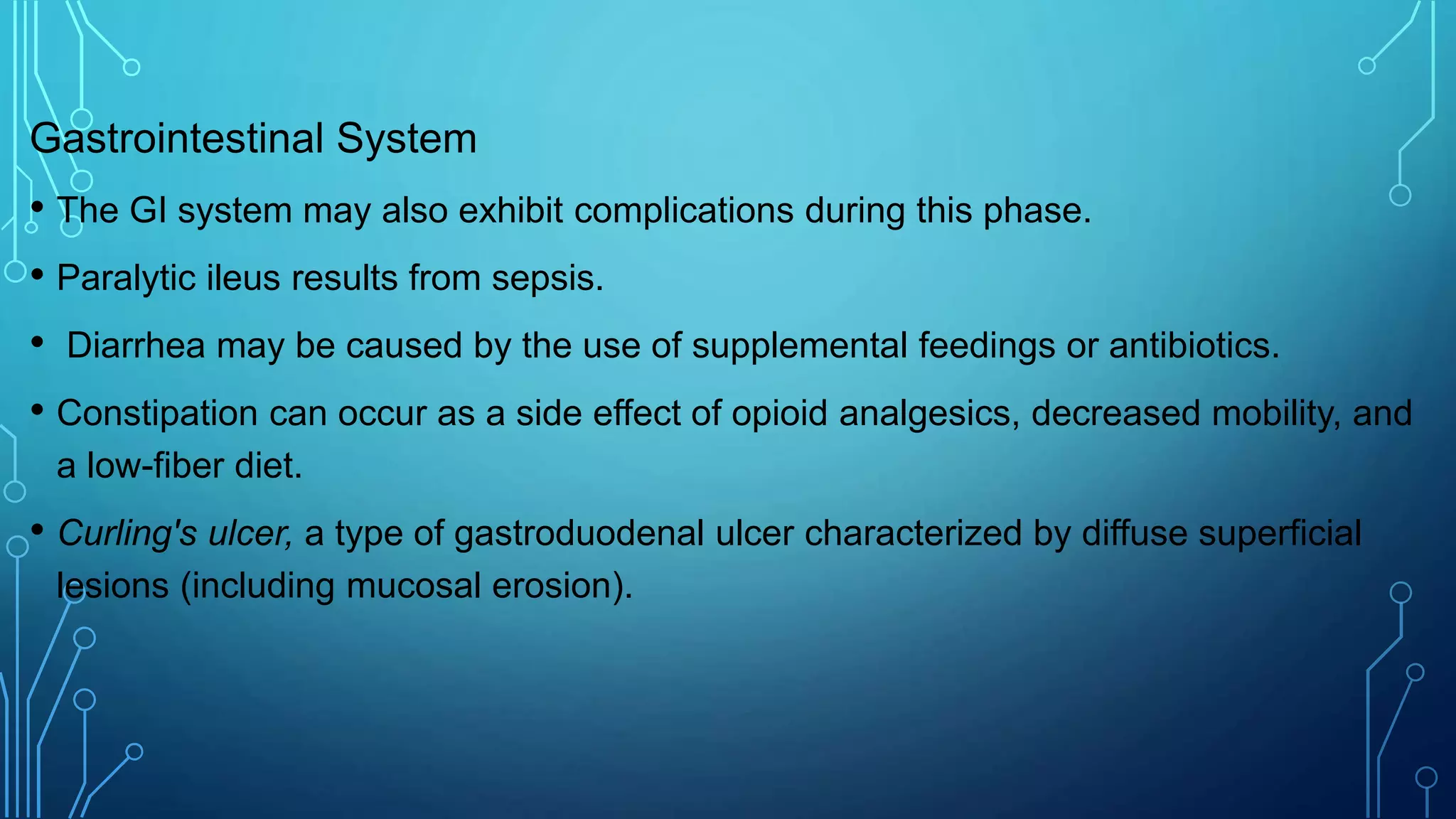 Gastrointestinal System

• The GI system may also exhibit complications during this phase.

• Paralytic ileus results from sepsis.

• Diarrhea may be caused by the use of supplemental feedings or antibiotics.

• Constipation can occur as a side effect of opioid analgesics, decreased mobility, and a low-fiber diet.

• Curling's ulcer, a type of gastroduodenal ulcer characterized by diffuse superficial lesions (including mucosal erosion).